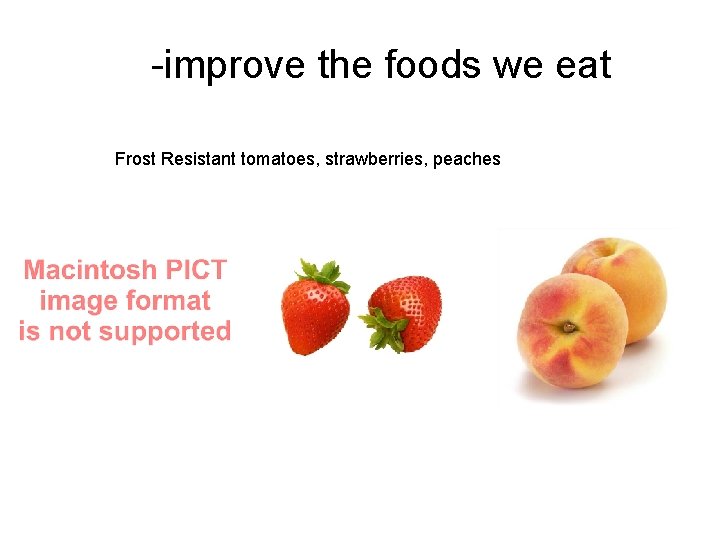 -improve the foods we eat

Frost Resistant tomatoes, strawberries, peaches

Macintosh PICT image format is not supported